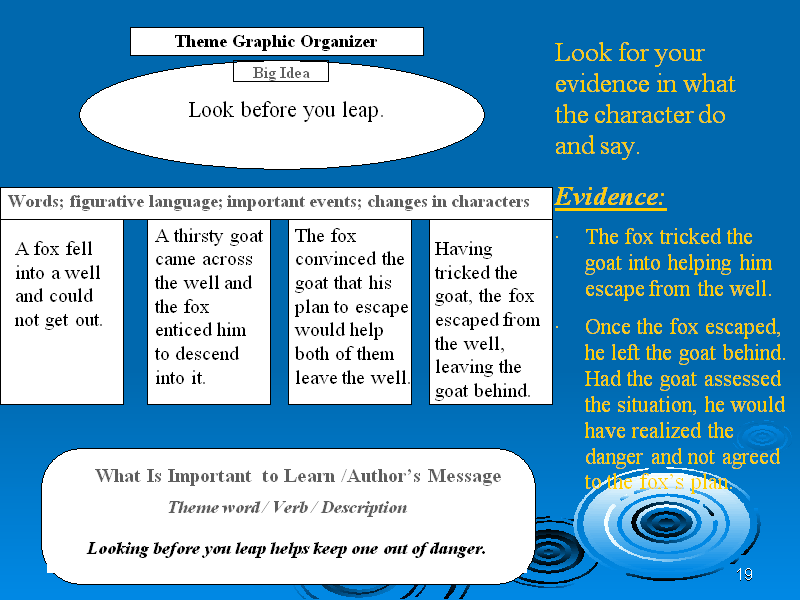 Theme Graphic Organizer

Big Idea

Look before you leap.

Words; figurative language; important events; changes in characters

A fox fell into a well and could not get out.

A thirsty goat came across the well and the fox enticed him to descend into it.

The fox convinced the goat that his plan to escape would help both of them leave the well.

Having tricked the goat, the fox escaped from the well, leaving the goat behind.

What Is Important to Learn /Author's Message

Theme word / Verb / Description

Looking before you leap helps keep one out of danger.

Look for your evidence in what the character do and say.

Evidence:

· The fox tricked the goat into helping him escape from the well.

· Once the fox escaped, he left the goat behind. Had the goat assessed the situation, he would have realized the danger and not agreed to the fox's plan.

19